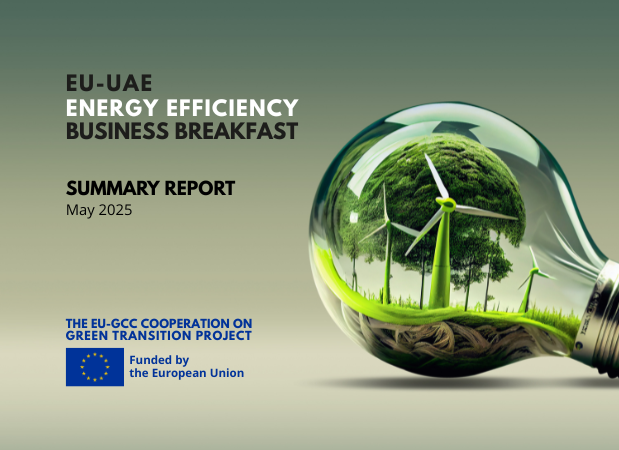 EU-UAE
ENERGY EFFICIENCY
BUSINESS BREAKFAST

SUMMARY REPORT
May 2025

THE EU-GCC COOPERATION ON GREEN TRANSITION PROJECT

Funded by
the European Union